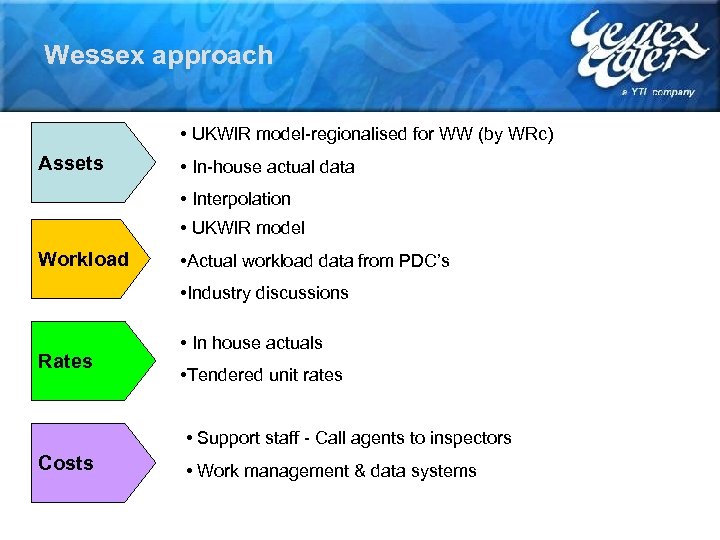 Wessex approach

Wessex Water
a YTL company

Assets

• UKWIR model-regionalised for WW (by WRc)

• In-house actual data

• Interpolation

Workload

• UKWIR model

•Actual workload data from PDC's

•Industry discussions

Rates

• In house actuals

•Tendered unit rates

Costs

• Support staff - Call agents to inspectors

• Work management & data systems